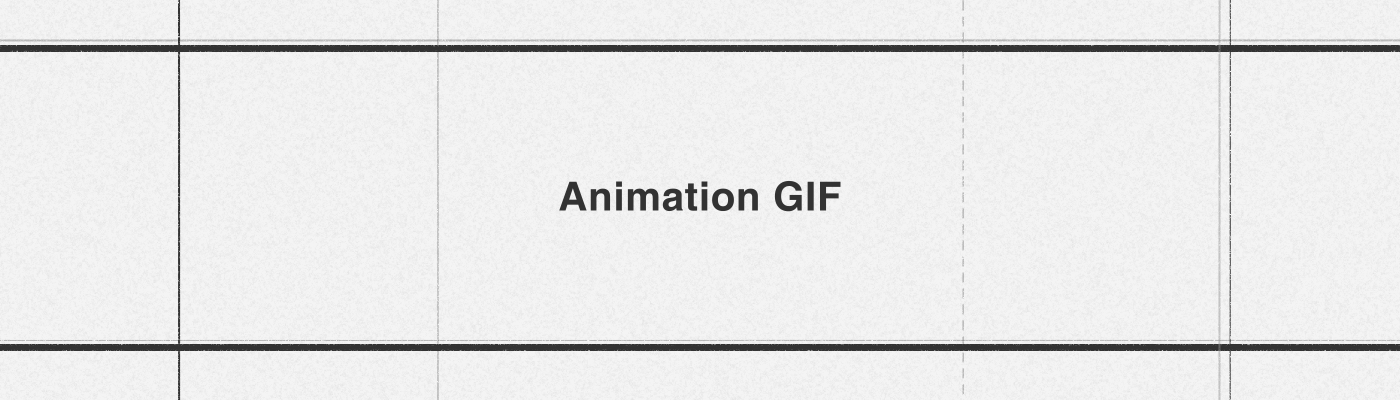 Animation GIF